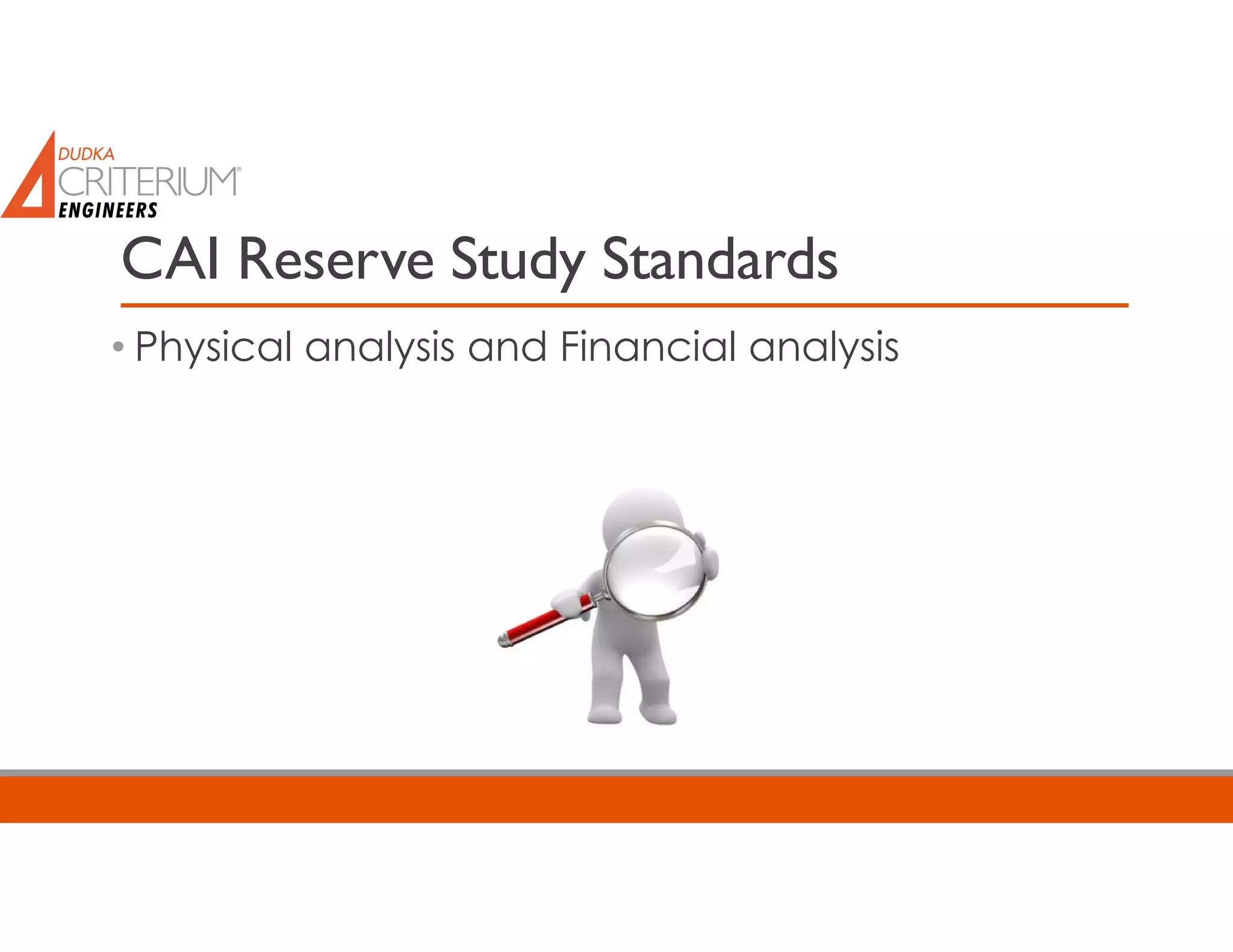 DUDKA
CRITERIUM®
ENGINEERS

CAI Reserve Study Standards

• Physical analysis and Financial analysis